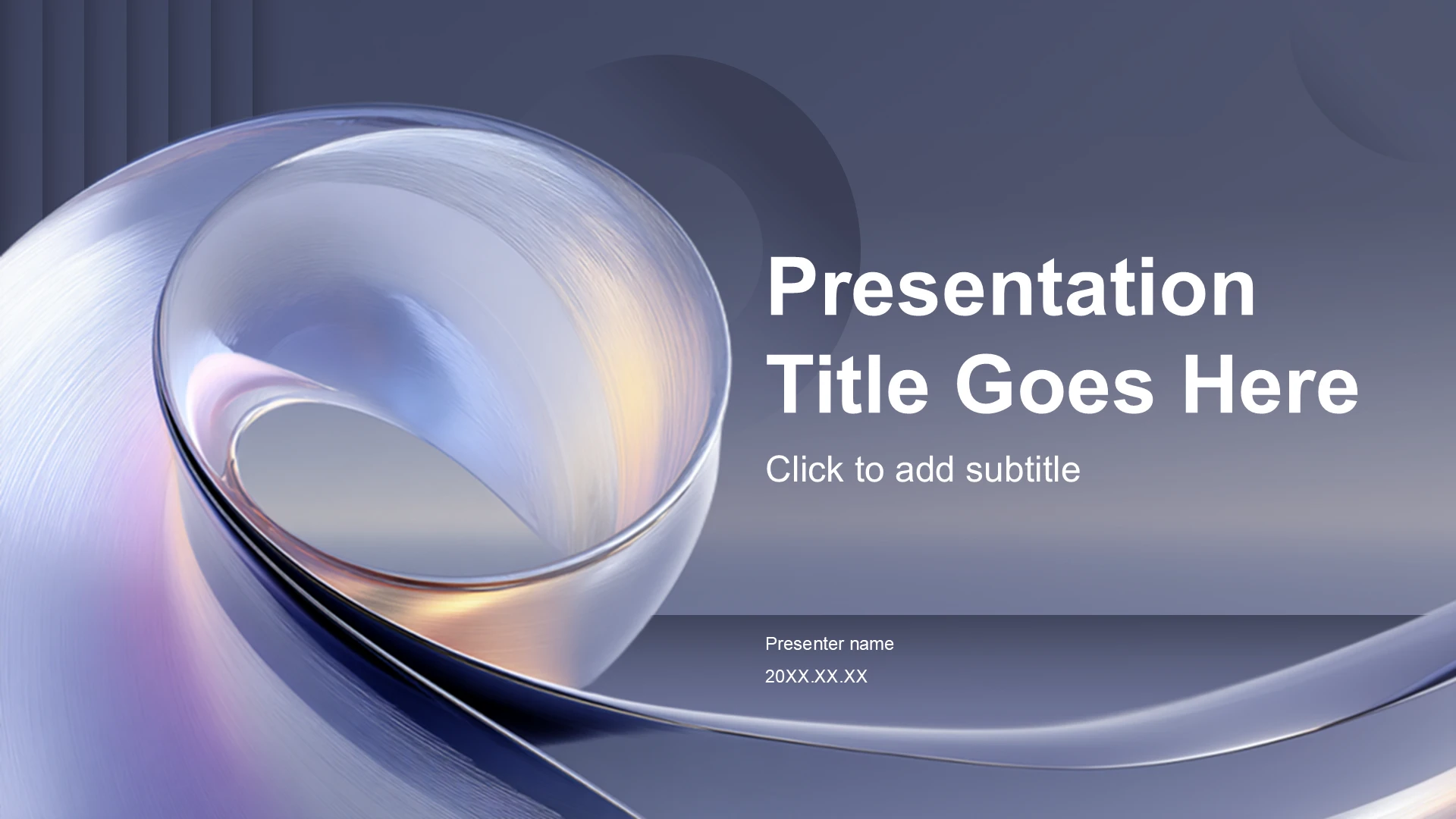 Presentation Title Goes Here

Click to add subtitle

Presenter name

20XX.XX.XX